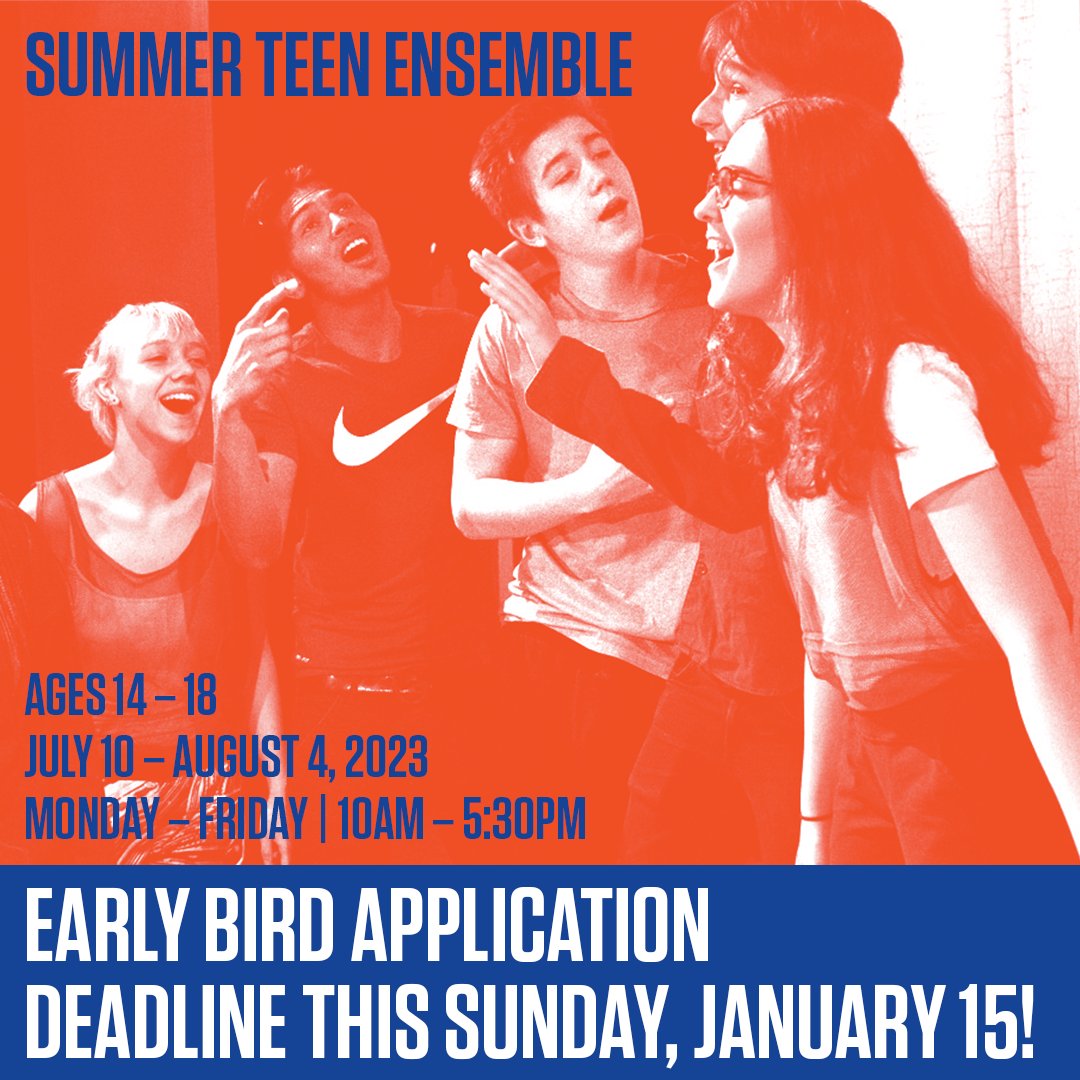 SUMMER TEEN ENSEMBLE

AGES 14 – 18
JULY 10 – AUGUST 4, 2023
MONDAY – FRIDAY | 10AM – 5:30PM

EARLY BIRD APPLICATION DEADLINE THIS SUNDAY, JANUARY 15!